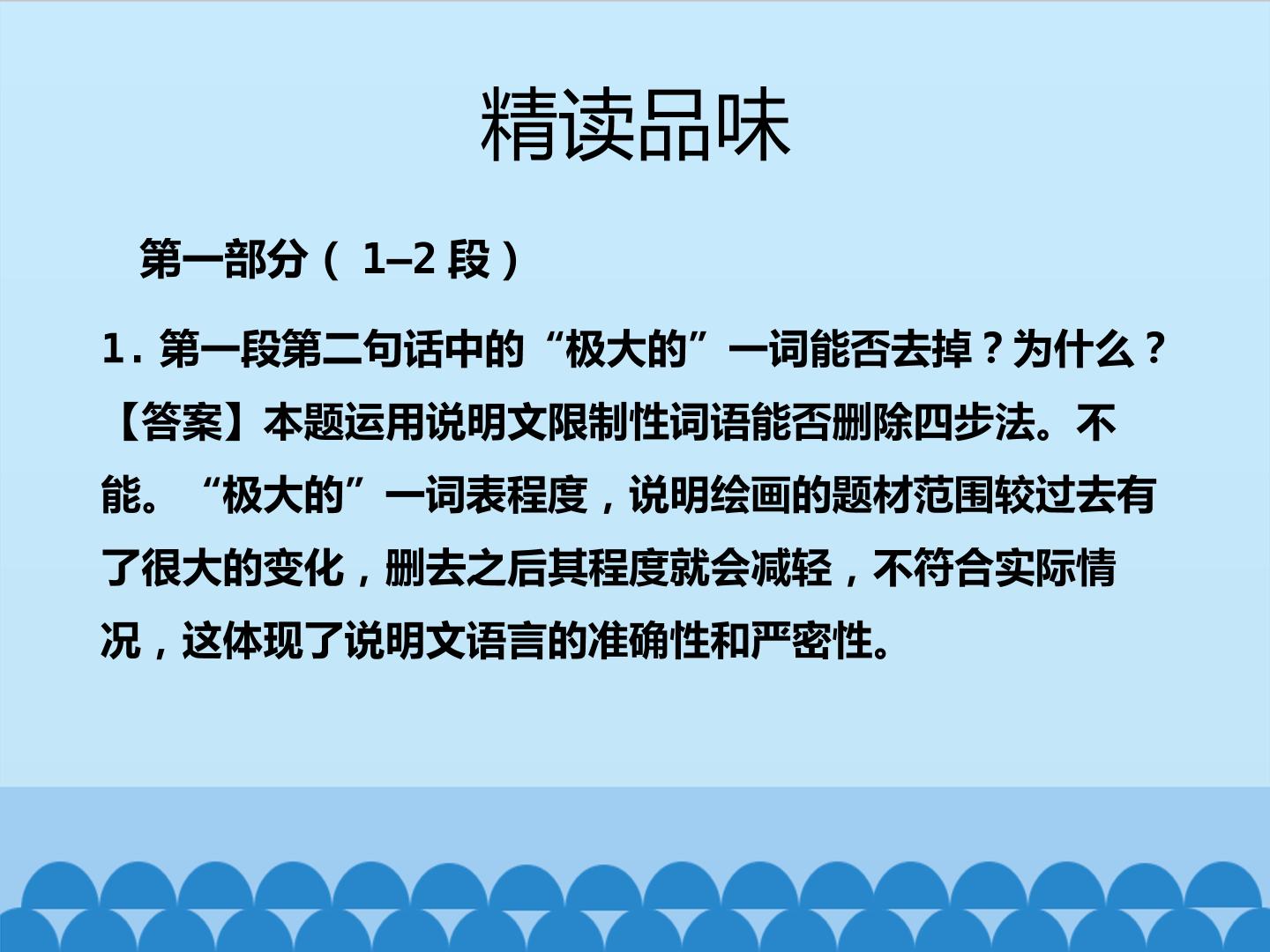 精读品味

第一部分（1–2段）

1.第一段第二句话中的“极大的”一词能否去掉？为什么？

【答案】本题运用说明文限制性词语能否删除四步法。不能。“极大的”一词表程度，说明绘画的题材范围较过去有了很大的变化，删去之后其程度就会减轻，不符合实际情况，这体现了说明文语言的准确性和严密性。